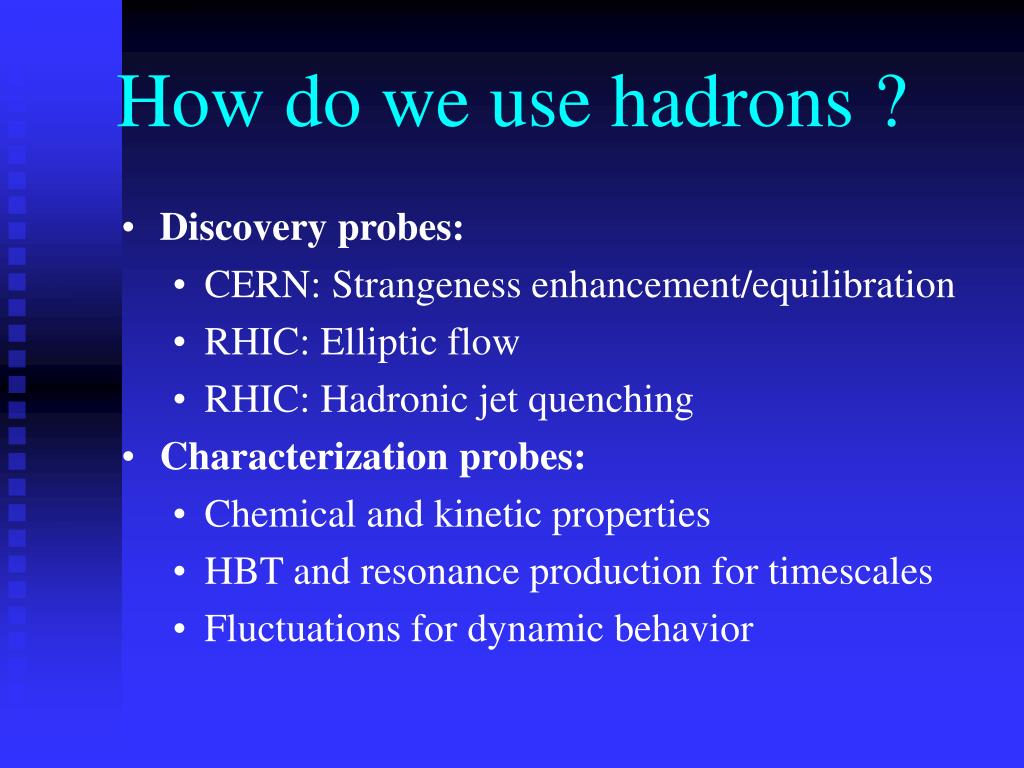 How do we use hadrons ?

• Discovery probes:
  • CERN: Strangeness enhancement/equilibration
  • RHIC: Elliptic flow
  • RHIC: Hadronic jet quenching
• Characterization probes:
  • Chemical and kinetic properties
  • HBT and resonance production for timescales
  • Fluctuations for dynamic behavior